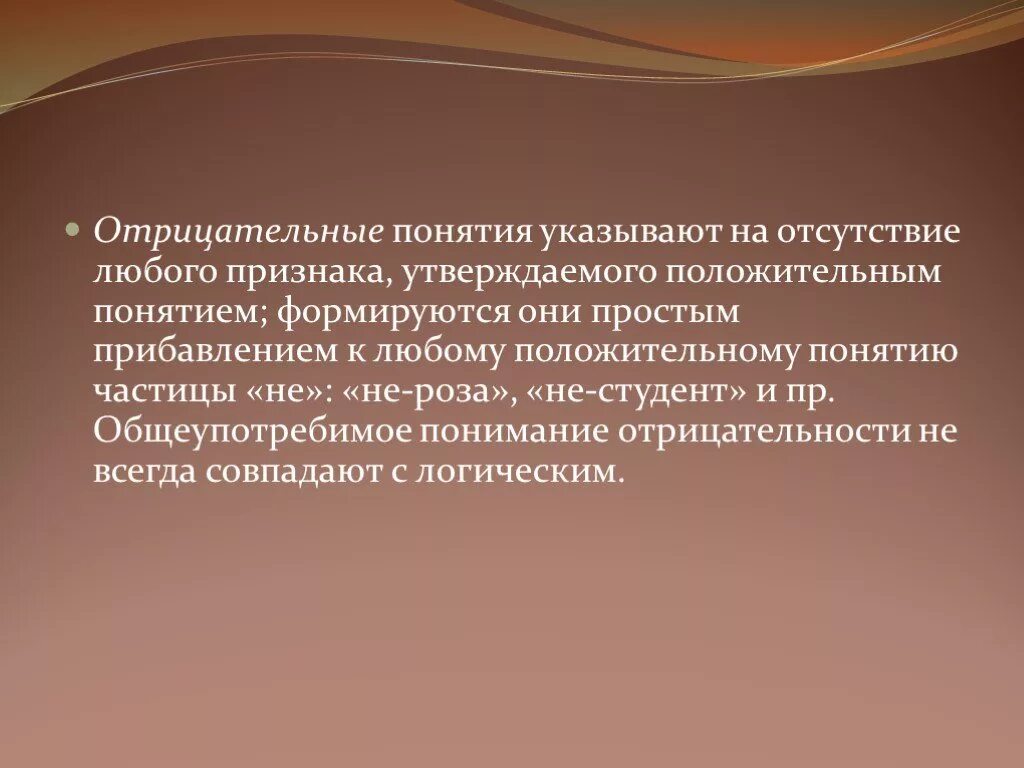 Отрицательные понятия указывают на отсутствие любого признака, утверждаемого положительным понятием; формируются они простым прибавлением к любому положительному понятию частицы «не»: «не-роза», «не-студент» и пр. Общеупотребимое понимание отрицательности не всегда совпадают с логическим.